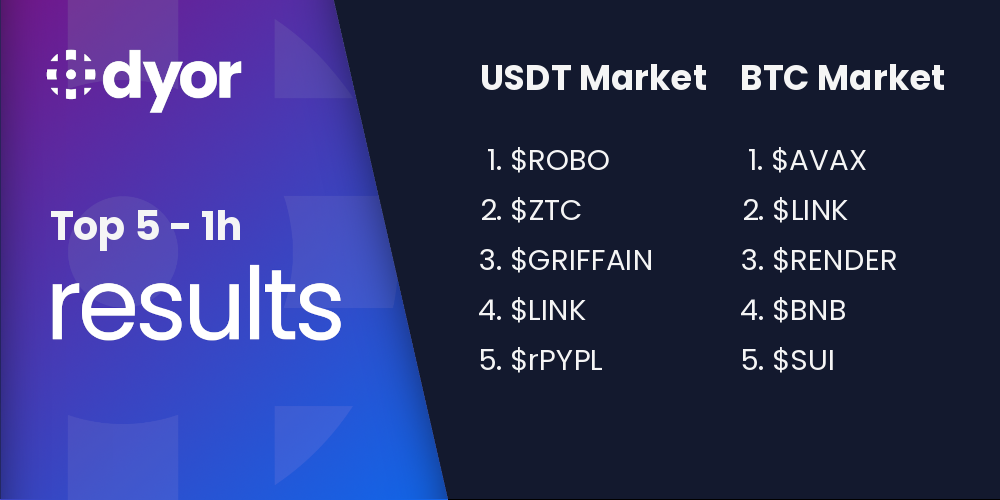 dyor

Top 5 - 1h

results

USDT Market

1. \$ROBO
2. \$ZTC
3. \$GRIFFAIN
4. \$LINK
5. \$rPYPL

BTC Market

1. \$AVAX
2. \$LINK
3. \$RENDER
4. \$BNB
5. \$SUI